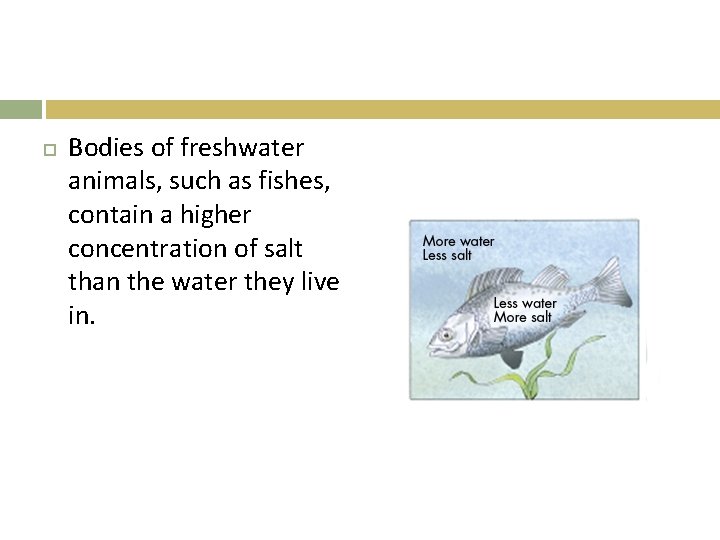 Bodies of freshwater animals, such as fishes, contain a higher concentration of salt than the water they live in.

More water
Less salt

Less water
More salt